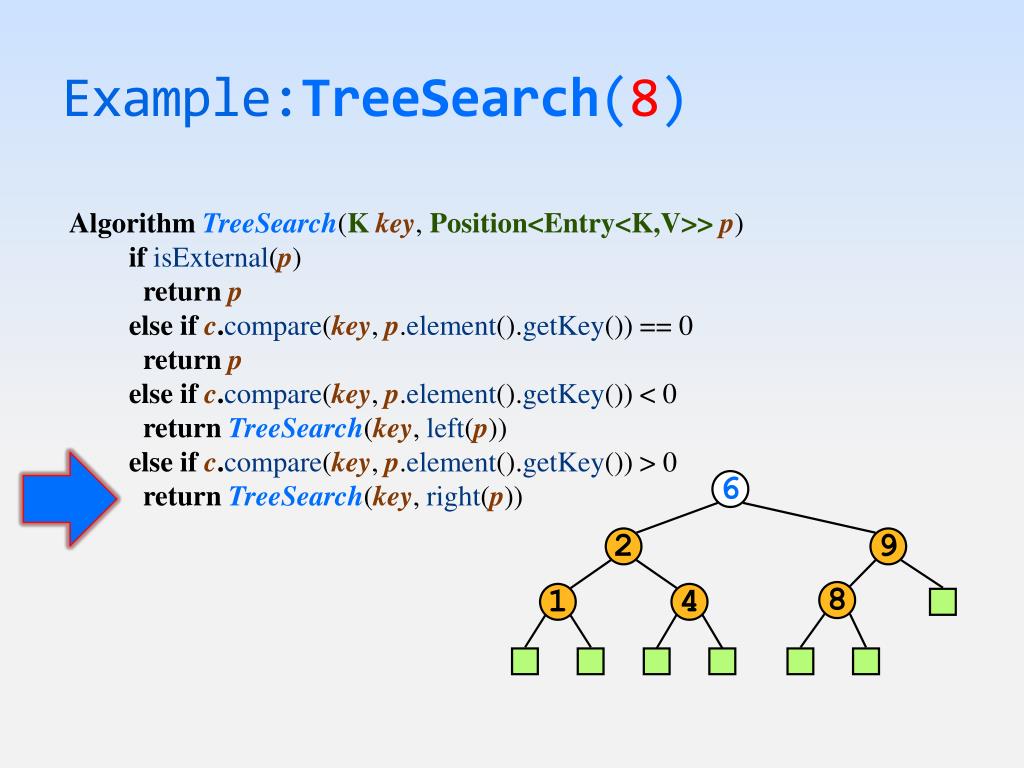 Example:TreeSearch(8)

Algorithm TreeSearch(K key, Position<Entry<K,V>> p)
if isExternal(p)
return p
else if c.compare(key, p.element().getKey()) == 0
return p
else if c.compare(key, p.element().getKey()) < 0
return TreeSearch(key, left(p))
else if c.compare(key, p.element().getKey()) > 0
return TreeSearch(key, right(p))

6
2
9
1
4
8